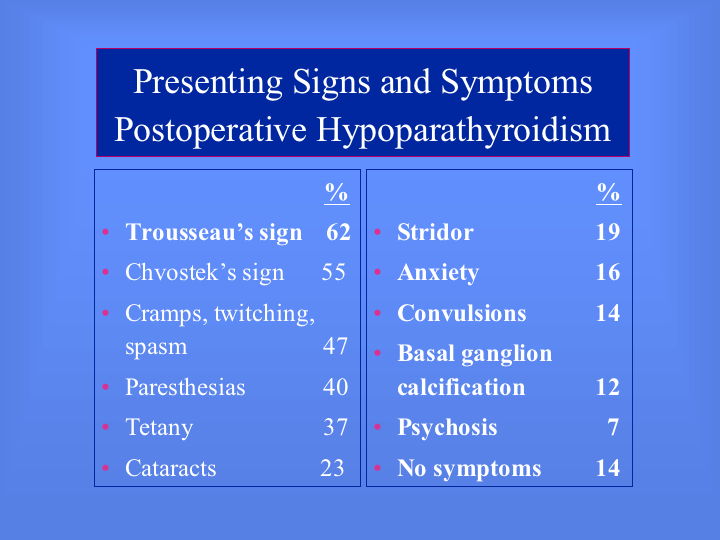 Presenting Signs and Symptoms
Postoperative Hypoparathyroidism

%

• Trousseau's sign 62
• Chvostek's sign 55
• Cramps, twitching, spasm 47
• Paresthesias 40
• Tetany 37
• Cataracts 23

%

• Stridor 19
• Anxiety 16
• Convulsions 14
• Basal ganglion calcification 12
• Psychosis 7
• No symptoms 14